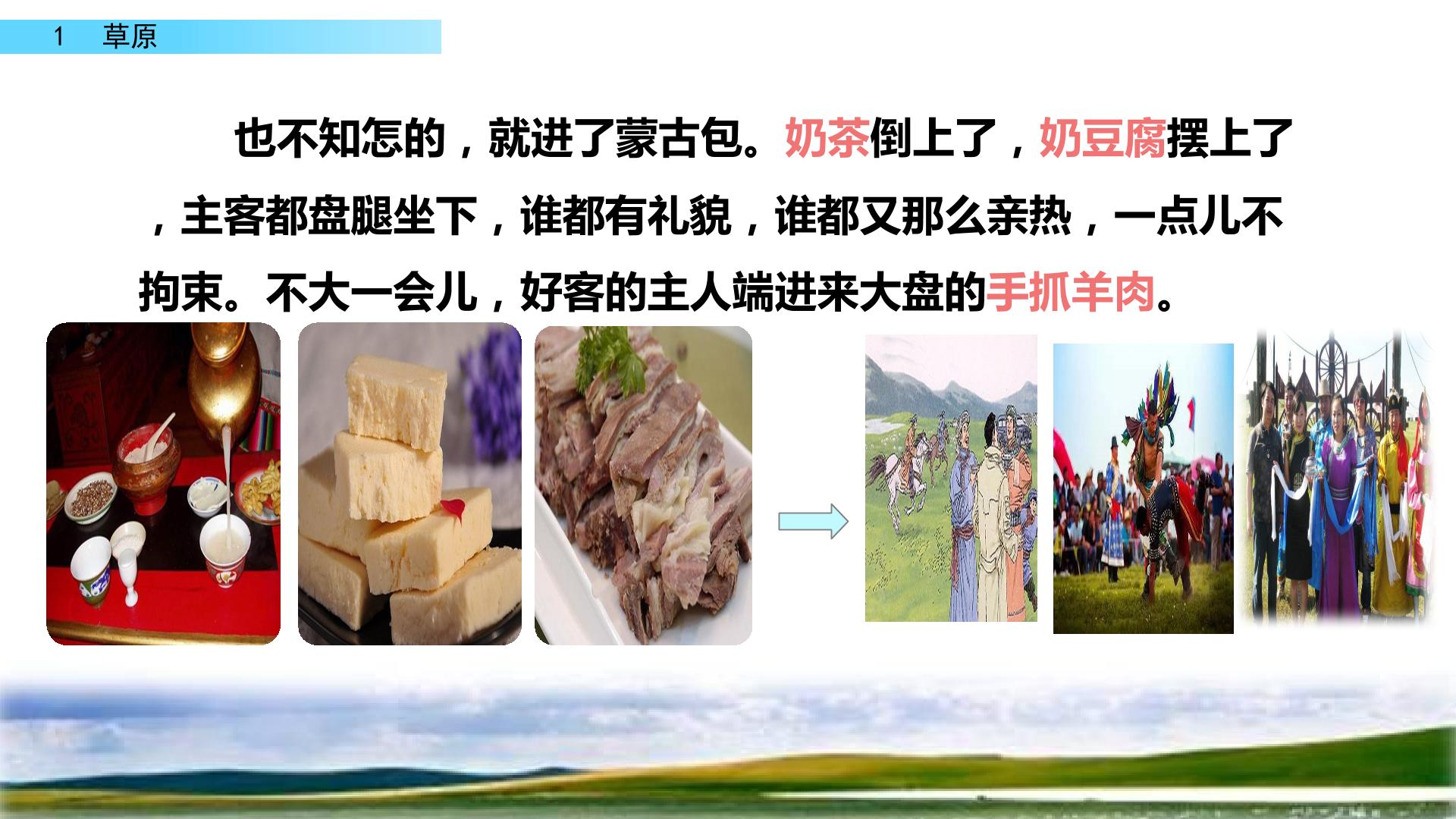 1　草原

也不知怎的，就进了蒙古包。奶茶倒上了，奶豆腐摆上了，主客都盘腿坐下，谁都有礼貌，谁都又那么亲热，一点儿不拘束。不大一会儿，好客的主人端进来大盘的手抓羊肉。